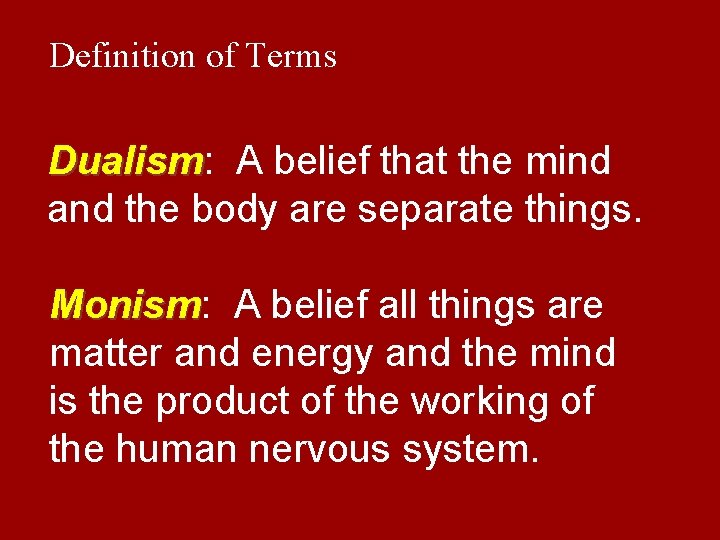 Definition of Terms

Dualism: A belief that the mind and the body are separate things.

Monism: A belief all things are matter and energy and the mind is the product of the working of the human nervous system.